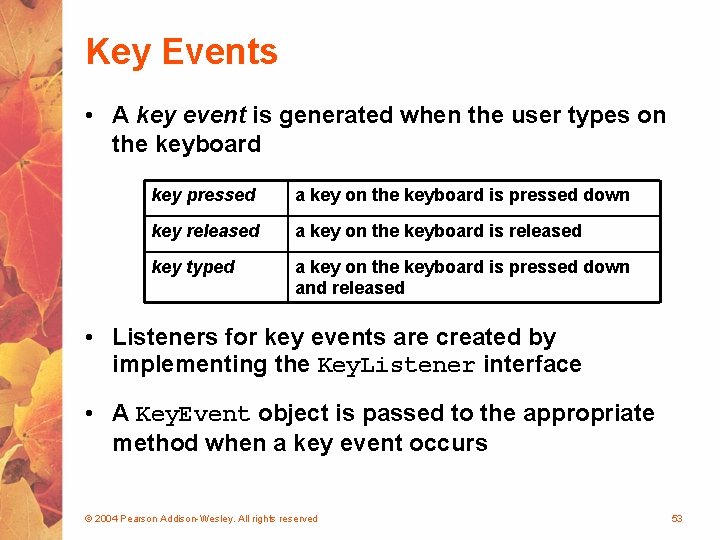 Key Events

• A key event is generated when the user types on the keyboard

| key pressed | a key on the keyboard is pressed down |
|---|---|
| key released | a key on the keyboard is released |
| key typed | a key on the keyboard is pressed down and released |

• Listeners for key events are created by implementing the KeyListener interface

• A KeyEvent object is passed to the appropriate method when a key event occurs

© 2004 Pearson Addison-Wesley. All rights reserved

53